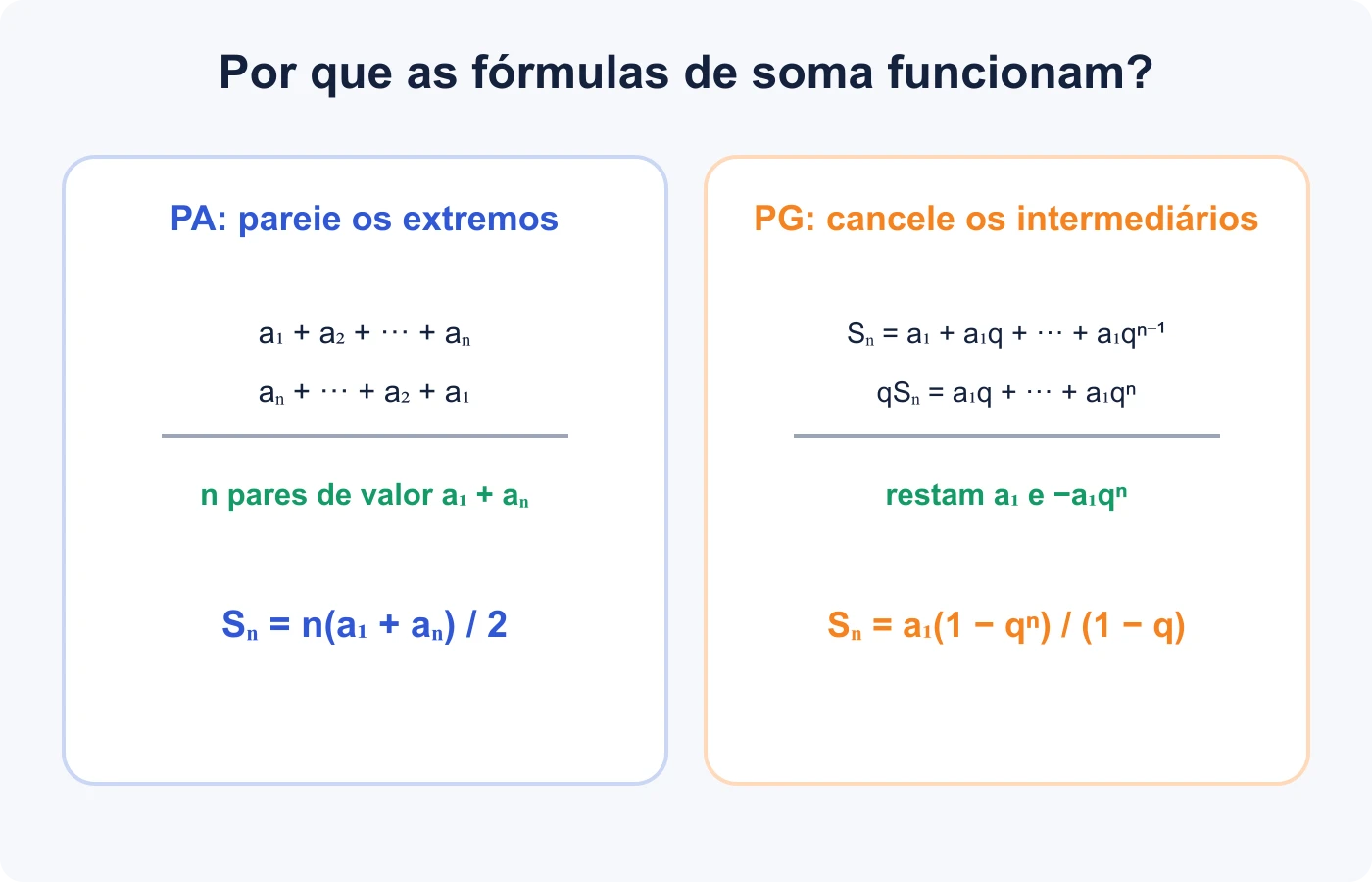 Por que as fórmulas de soma funcionam?

PA: pareie os extremos

$a_1 + a_2 + \cdots + a_n$

$a_n + \cdots + a_2 + a_1$

n pares de valor $a_1 + a_n$

$S_n = n(a_1 + a_n) / 2$

PG: cancele os intermediários

$S_n = a_1 + a_1q + \cdots + a_1q^{n-1}$

$qS_n = a_1q + \cdots + a_1q^n$

restam $a_1$ e $-a_1q^n$

$S_n = a_1(1 - q^n) / (1 - q)$